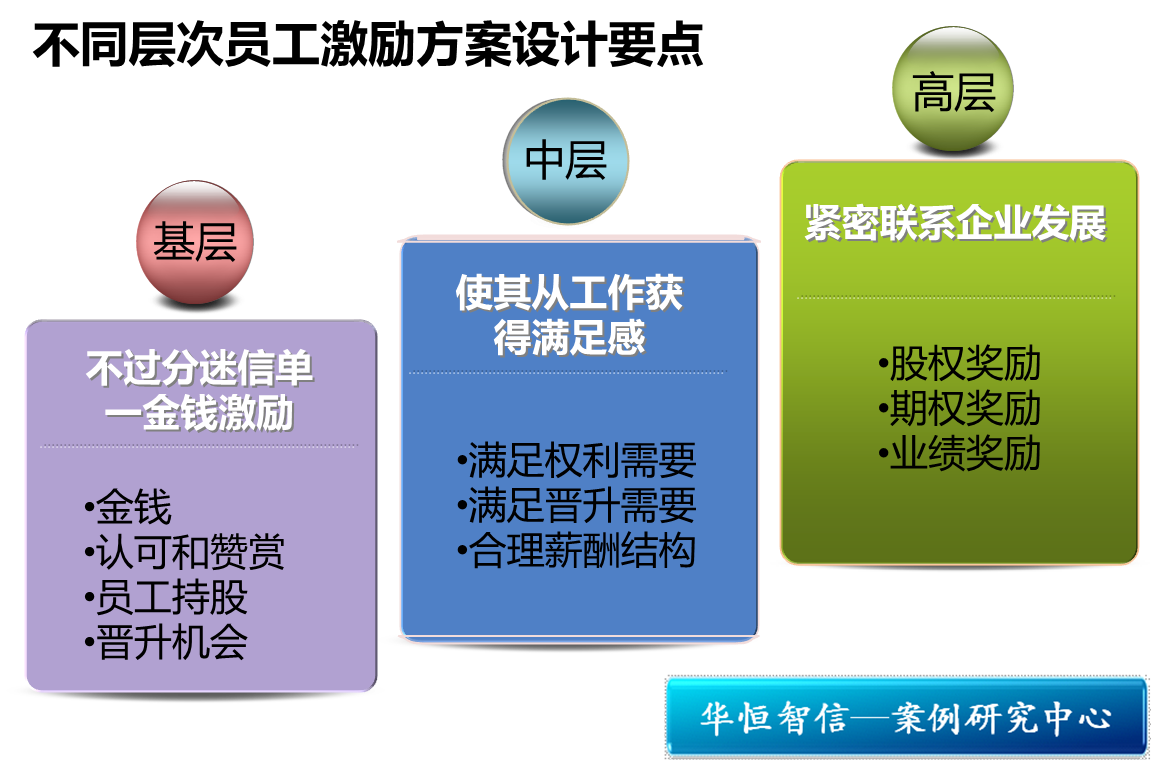 不同层次员工激励方案设计要点

基层

不过分迷信单一金钱激励

•金钱
•认可和赞赏
•员工持股
•晋升机会

中层

使其从工作获得满足感

•满足权利需要
•满足晋升需要
•合理薪酬结构

高层

紧密联系企业发展

•股权奖励
•期权奖励
•业绩奖励

华恒智信—案例研究中心